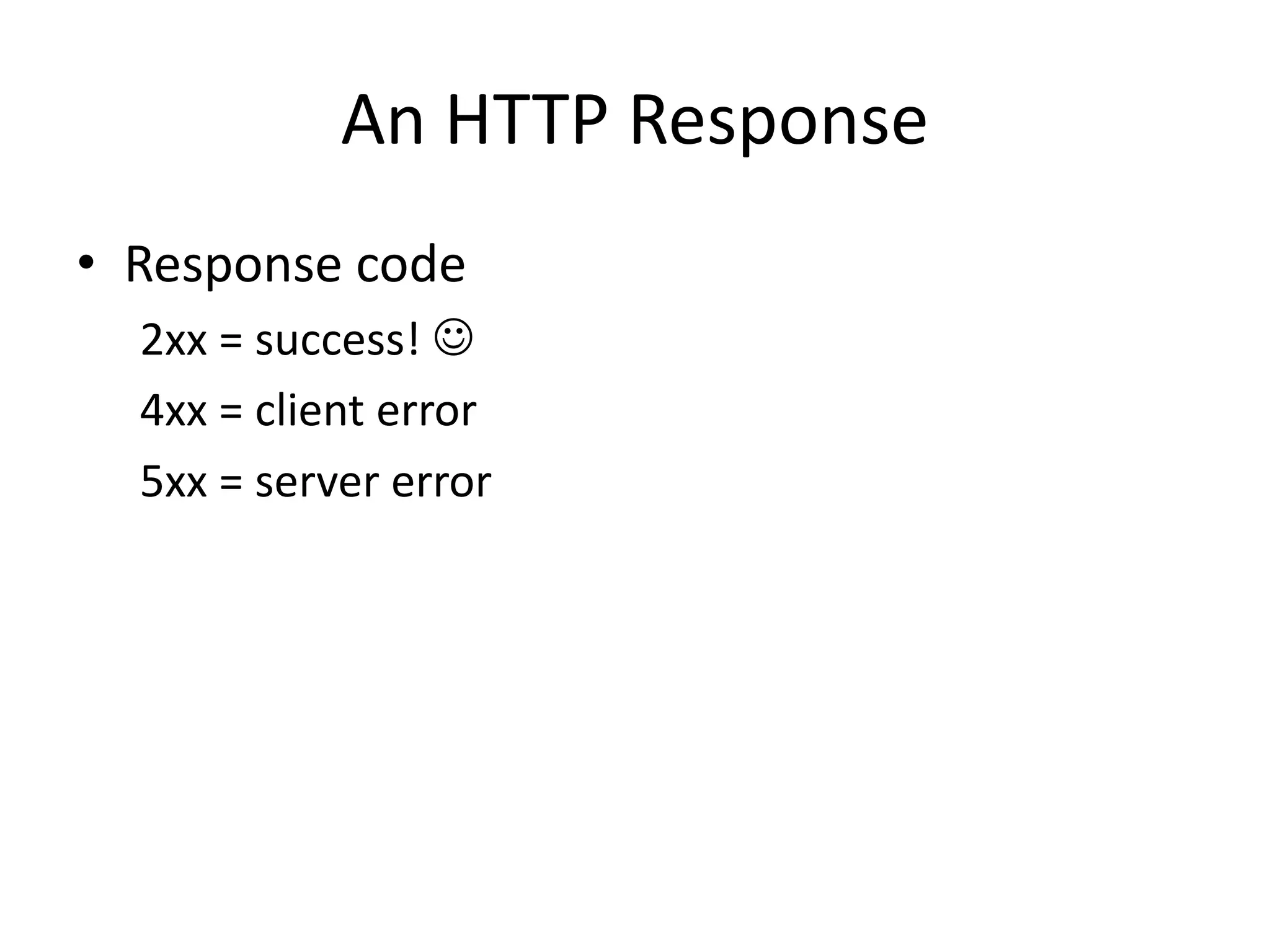 An HTTP Response

• Response code

2xx = success! ☺

4xx = client error

5xx = server error